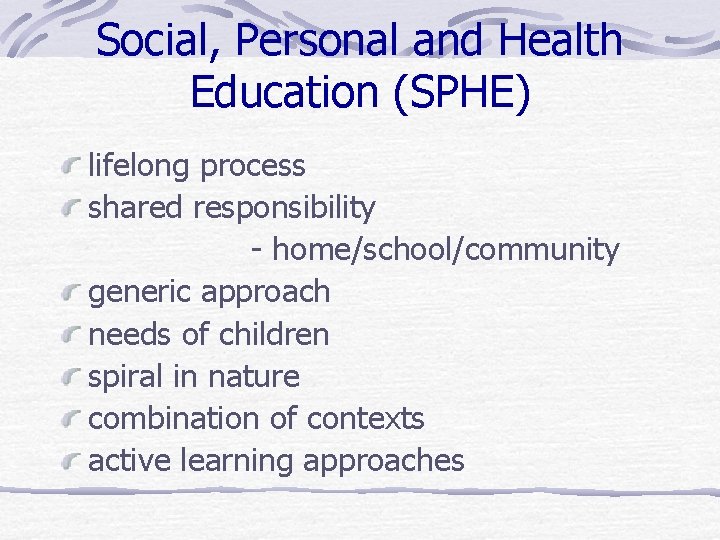 Social, Personal and Health Education (SPHE)

lifelong process
shared responsibility
- home/school/community
generic approach
needs of children
spiral in nature
combination of contexts
active learning approaches